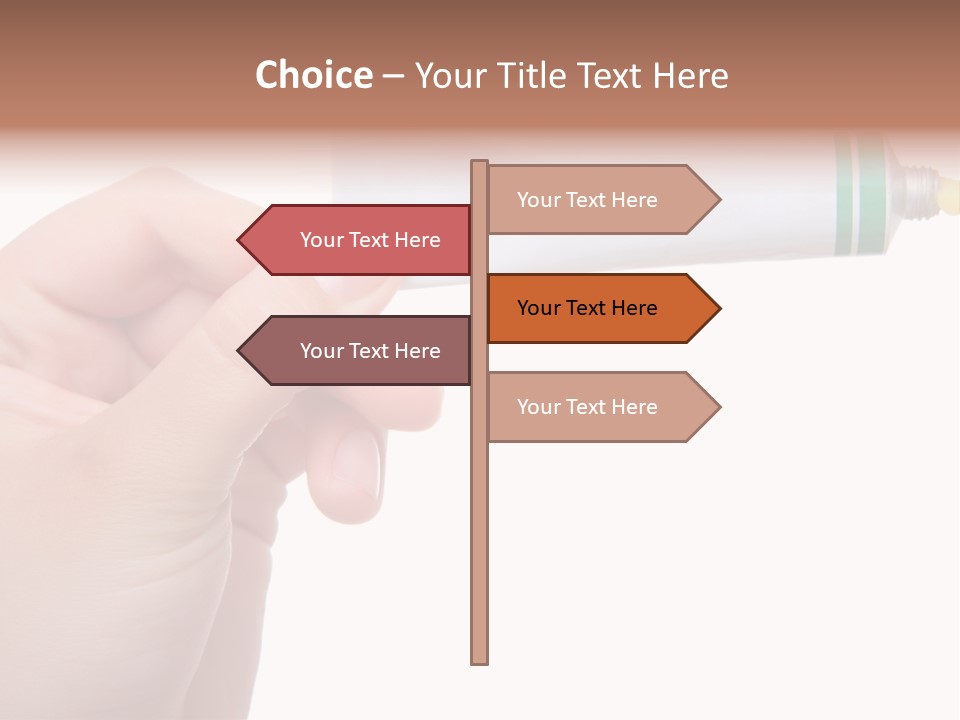 Choice – Your Title Text Here

Your Text Here

Your Text Here

Your Text Here

Your Text Here

Your Text Here